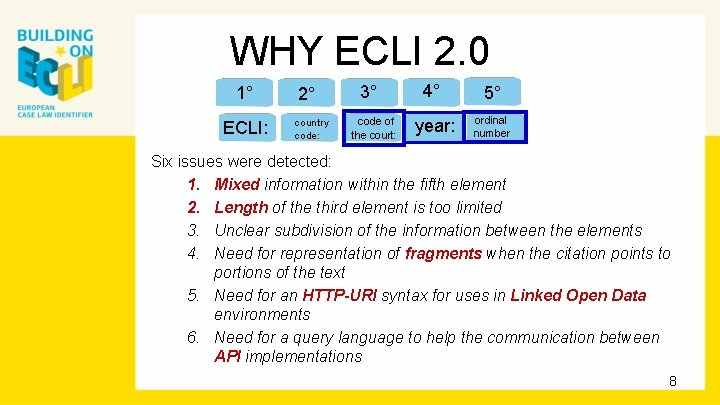 BUILDING ON ECLI

EUROPEAN CASE LAW IDENTIFIER

WHY ECLI 2.0

1° 2° 3° 4° 5°

ECLI: country code: code of the court: year: ordinal number

Six issues were detected:

1. Mixed information within the fifth element
2. Length of the third element is too limited
3. Unclear subdivision of the information between the elements
4. Need for representation of fragments when the citation points to portions of the text
5. Need for an HTTP-URI syntax for uses in Linked Open Data environments
6. Need for a query language to help the communication between API implementations

8